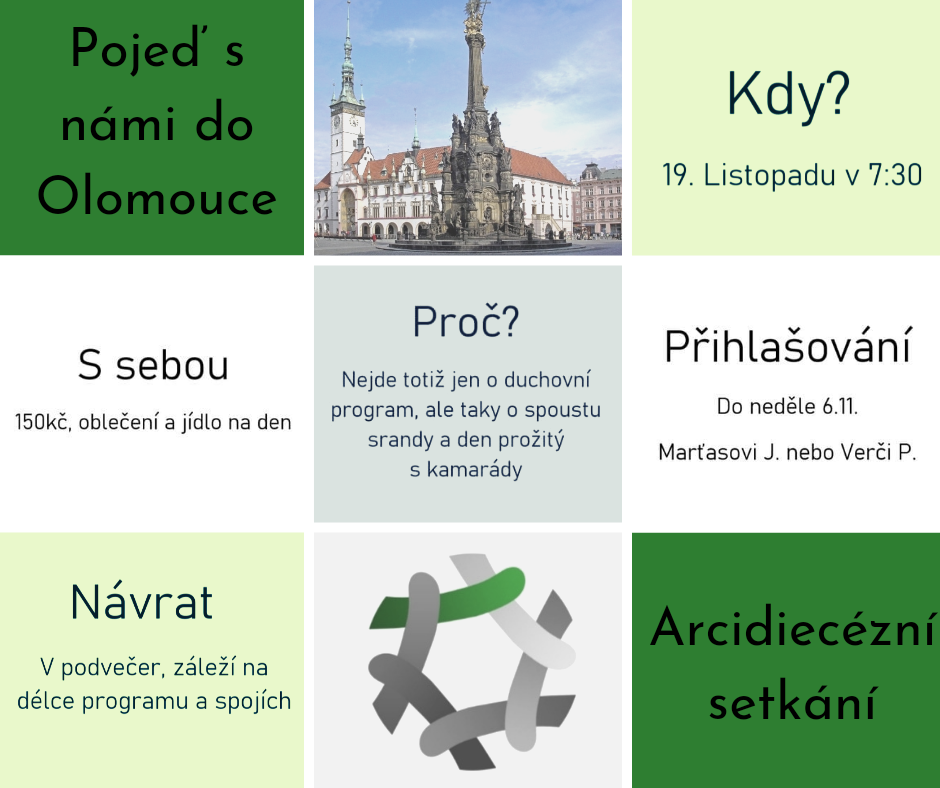 Pojeď s námi do Olomouce

Kdy?

19. Listopadu v 7:30

S sebou

150kč, oblečení a jídlo na den

Proč?

Nejde totiž jen o duchovní program, ale taky o spoustu srandy a den prožitý s kamarády

Přihlašování

Do neděle 6.11.

Marťasovi J. nebo Verči P.

Návrat

V podvečer, záleží na délce programu a spojích

Arcidiecézní setkání